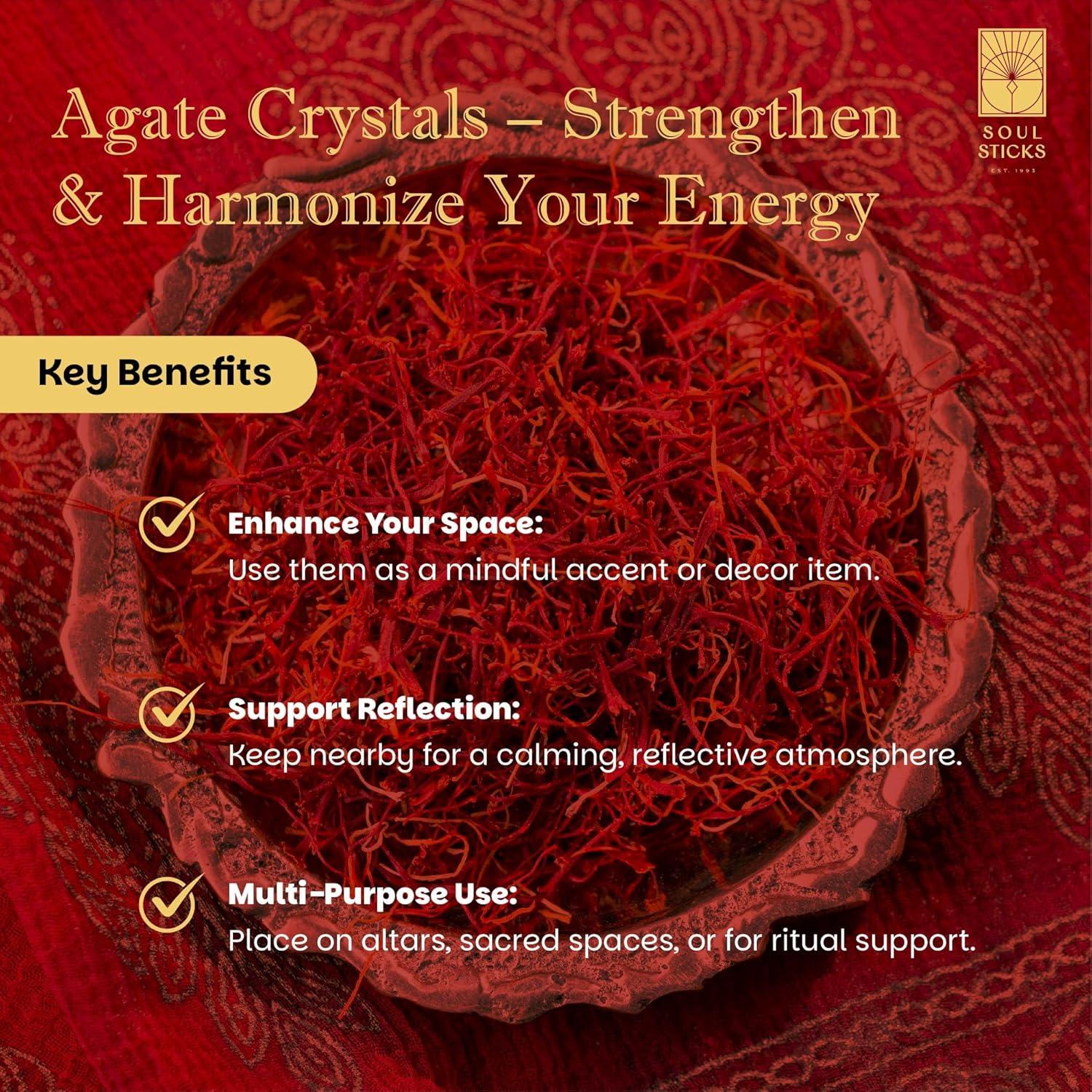 Agate Crystals – Strengthen & Harmonize Your Energy

SOUL STICKS
EST. 1993

Key Benefits

Enhance Your Space:
Use them as a mindful accent or decor item.

Support Reflection:
Keep nearby for a calming, reflective atmosphere.

Multi-Purpose Use:
Place on altars, sacred spaces, or for ritual support.